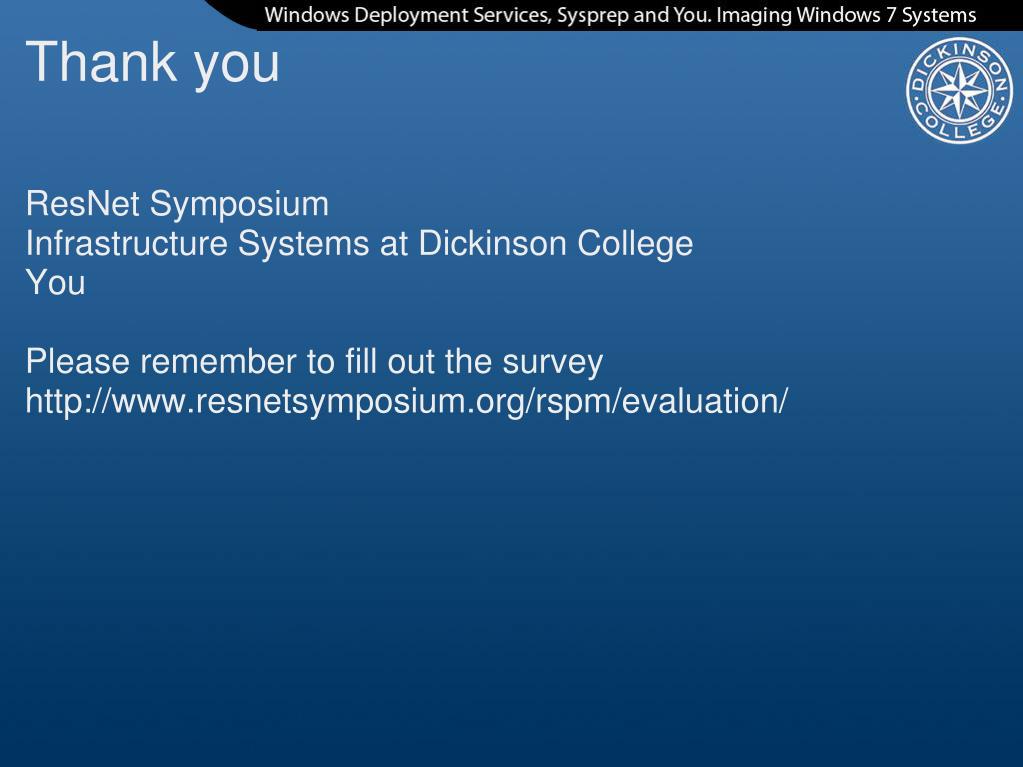 Windows Deployment Services, Sysprep and You. Imaging Windows 7 Systems

Thank you

DICKINSON COLLEGE

ResNet Symposium
Infrastructure Systems at Dickinson College
You

Please remember to fill out the survey
http://www.resnetsymposium.org/rspm/evaluation/